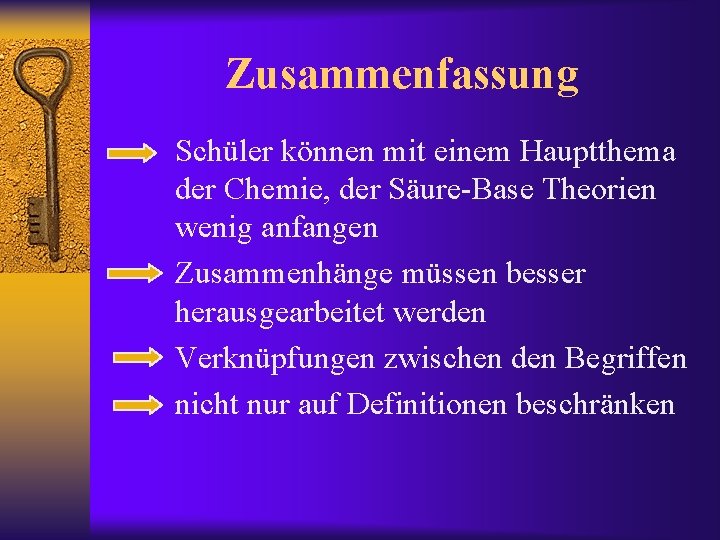 Zusammenfassung

Schüler können mit einem Hauptthema der Chemie, der Säure-Base Theorien wenig anfangen

Zusammenhänge müssen besser herausgearbeitet werden

Verknüpfungen zwischen den Begriffen

nicht nur auf Definitionen beschränken